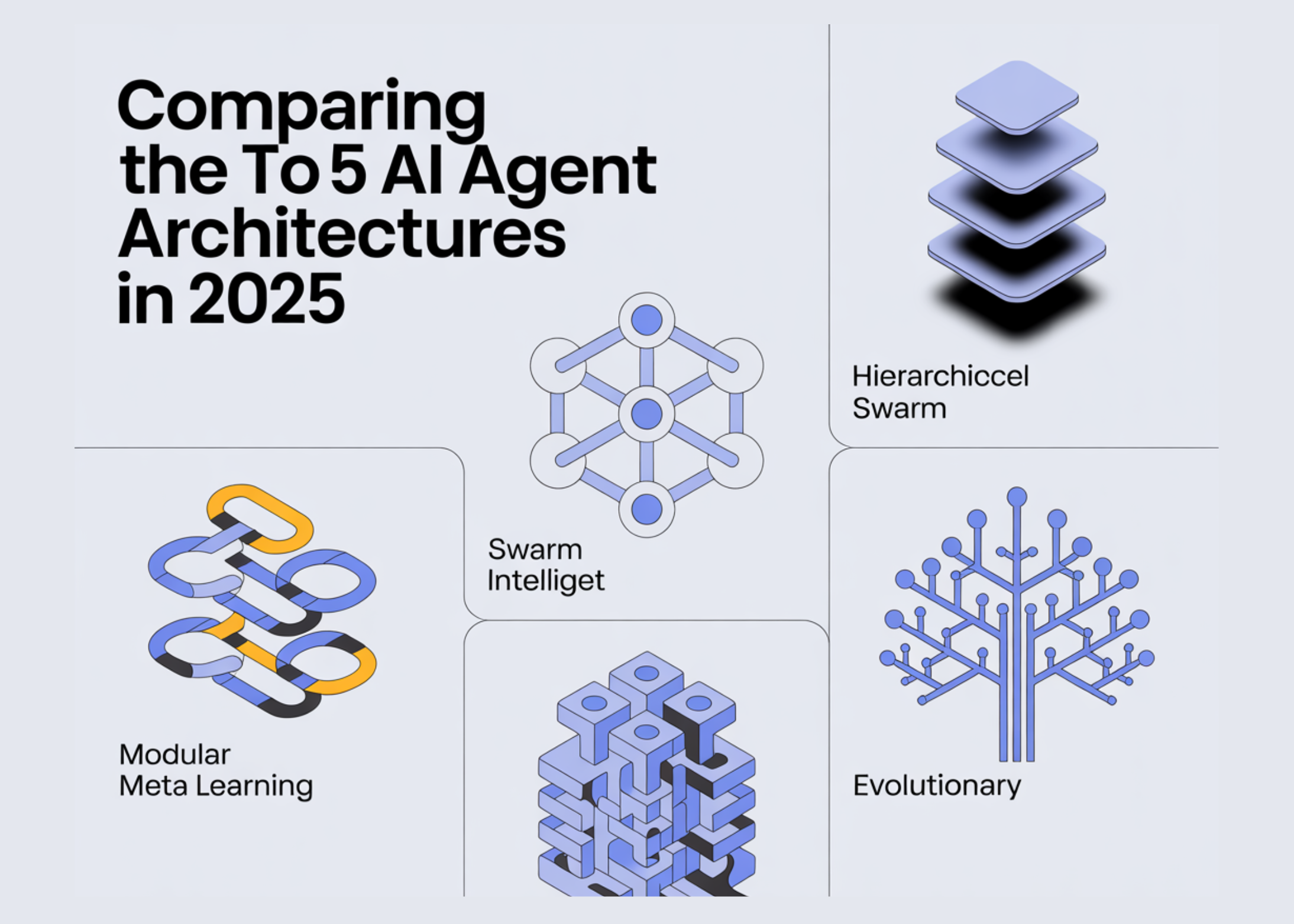 Comparing the To 5 AI Agent Architectures in 2025

Hierarchiccel Swarm

Swarm Intelliget

Modular Meta Learning

Evolutionary